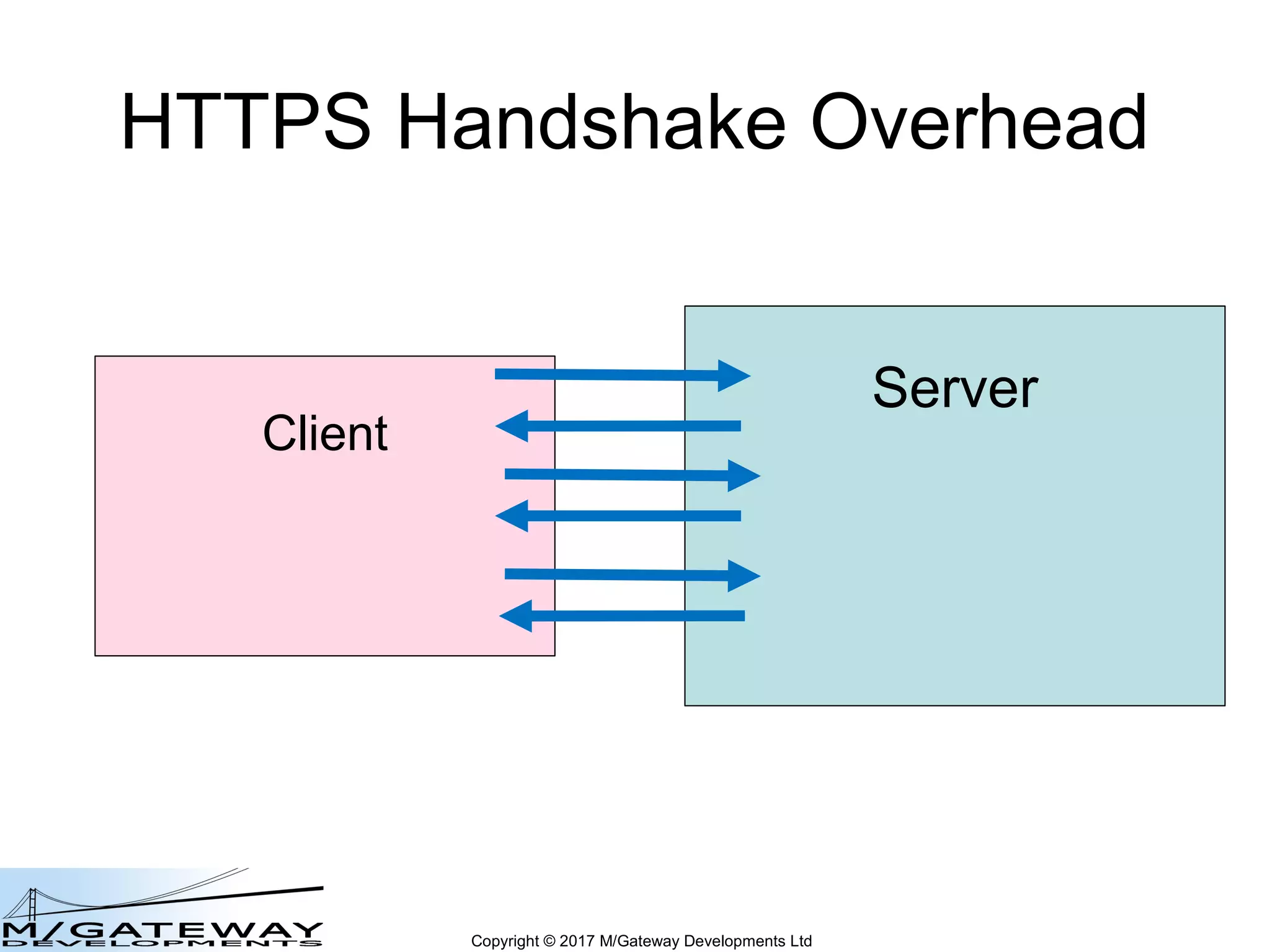 HTTPS Handshake Overhead

Client

Server

M/GATEWAY
DEVELOPMENTS

Copyright © 2017 M/Gateway Developments Ltd